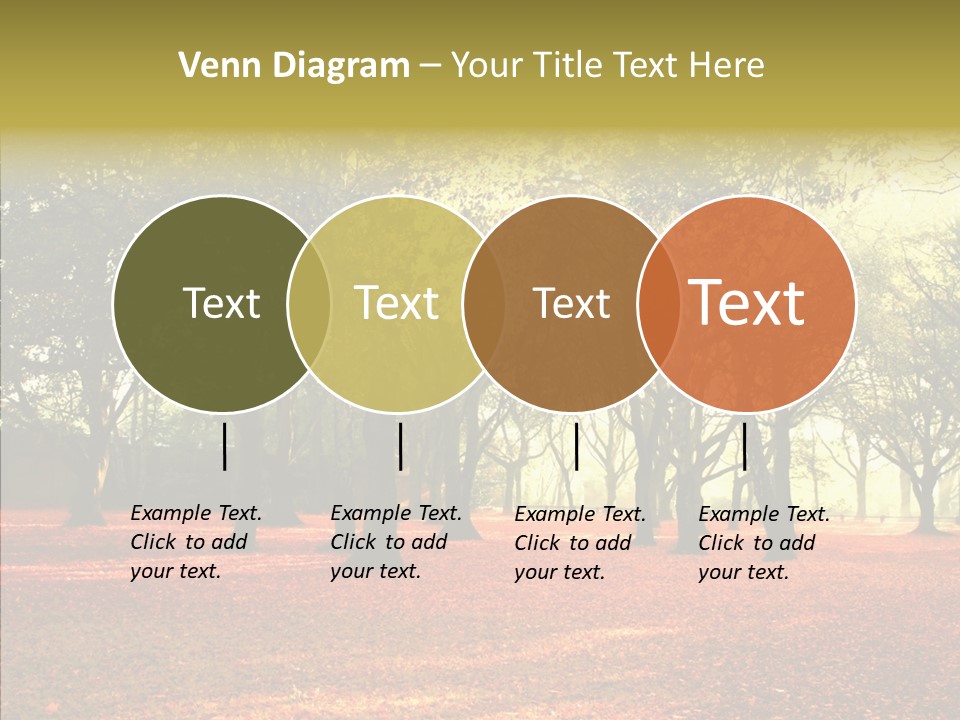 Venn Diagram – Your Title Text Here

Text

Text

Text

Text

Example Text. Click to add your text.

Example Text. Click to add your text.

Example Text. Click to add your text.

Example Text. Click to add your text.